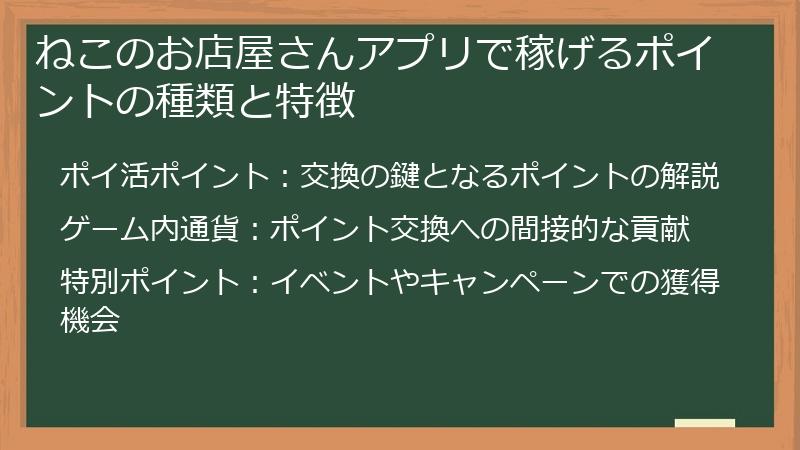 ねこのお店屋さんアプリで稼げるポイントの種類と特徴

ポイ活ポイント：交換の鍵となるポイントの解説

ゲーム内通貨：ポイント交換への間接的な貢献

特別ポイント：イベントやキャンペーンでの獲得機会